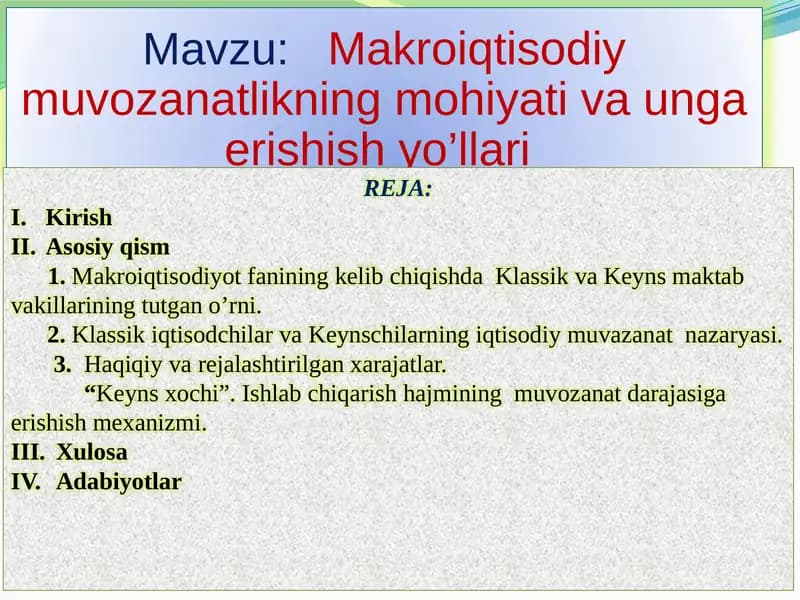 Mavzu: Makroiqtisodiy muvozanatlikning mohiyati va unga erishish yo’llari

REJA:

I. Kirish

II. Asosiy qism

1. Makroiqtisodiyot fanining kelib chiqishda Klassik va Keyns maktab vakillarining tutgan o’rni.

2. Klassik iqtisodchilar va Keynschilarning iqtisodiy muvazanat nazaryasi.

3. Haqiqiy va rejalashtirilgan xarajatlar.

“Keyns xochi”. Ishlab chiqarish hajmining muvozanat darajasiga erishish mexanizmi.

III. Xulosa

IV. Adabiyotlar